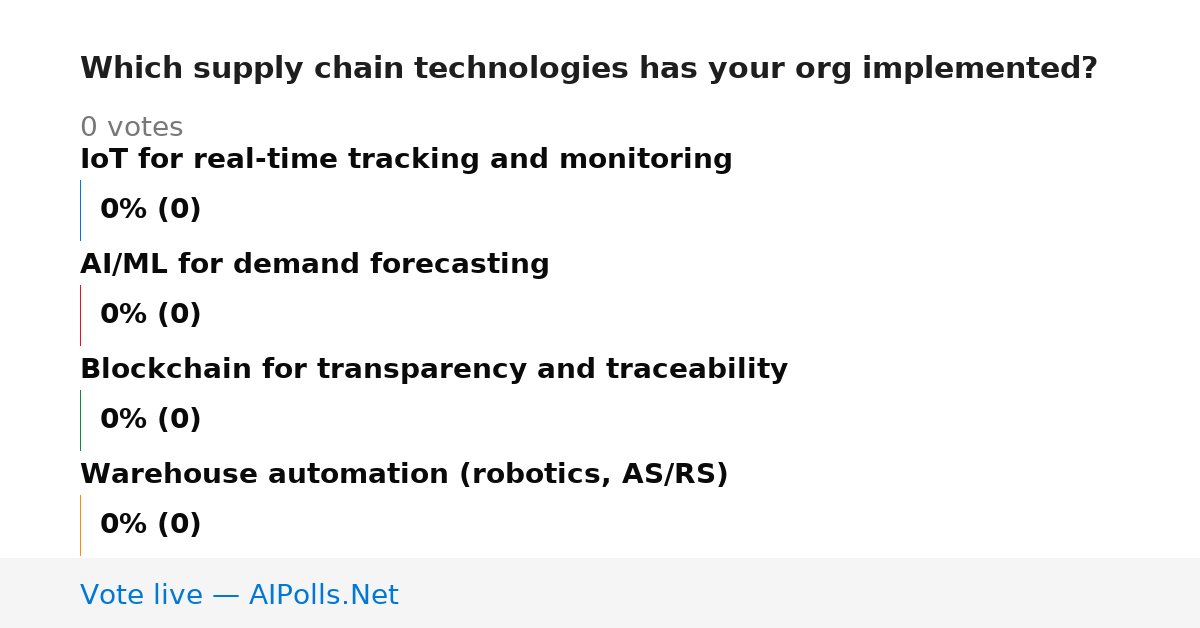 Which supply chain technologies has your org implemented?

0 votes

IoT for real-time tracking and monitoring

0% (0)

AI/ML for demand forecasting

0% (0)

Blockchain for transparency and traceability

0% (0)

Warehouse automation (robotics, AS/RS)

0% (0)

Vote live — AIPolls.Net